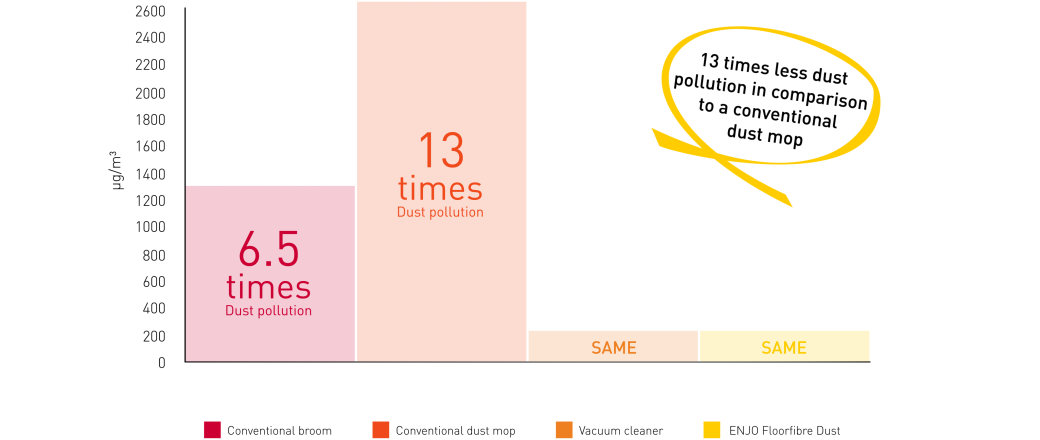 2600
2400
2200
2000
1800
1600
1400
1200
1000
800
600
400
200
0

µg/m³

6.5 times
Dust pollution

13 times
Dust pollution

SAME

SAME

13 times less dust pollution in comparison to a conventional dust mop

Conventional broom
Conventional dust mop
Vacuum cleaner
ENJO Floorfibre Dust